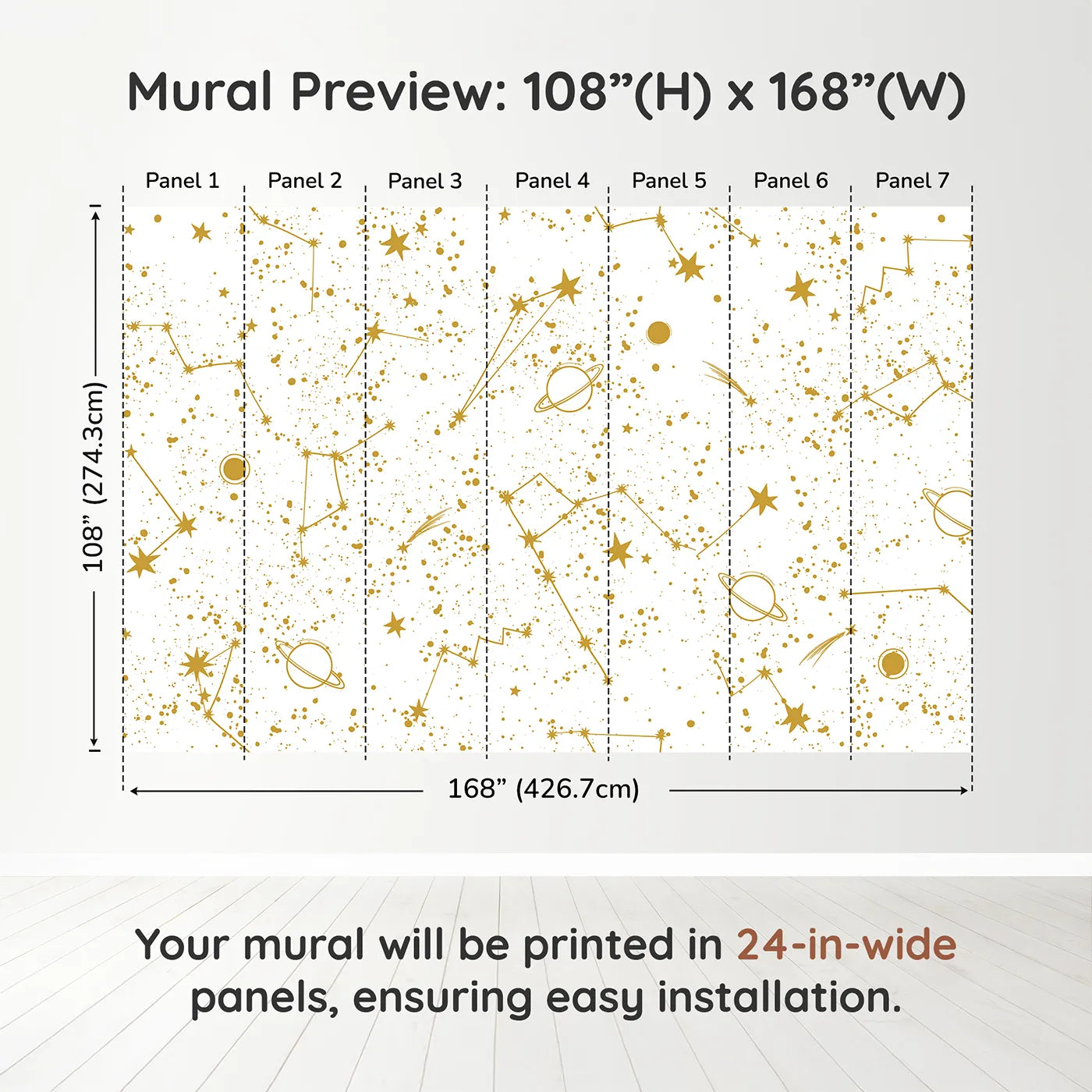 Mural Preview: 108”(H) x 168”(W)

Panel 1 Panel 2 Panel 3 Panel 4 Panel 5 Panel 6 Panel 7

108” (274.3cm)

168” (426.7cm)

Your mural will be printed in 24-in-wide panels, ensuring easy installation.